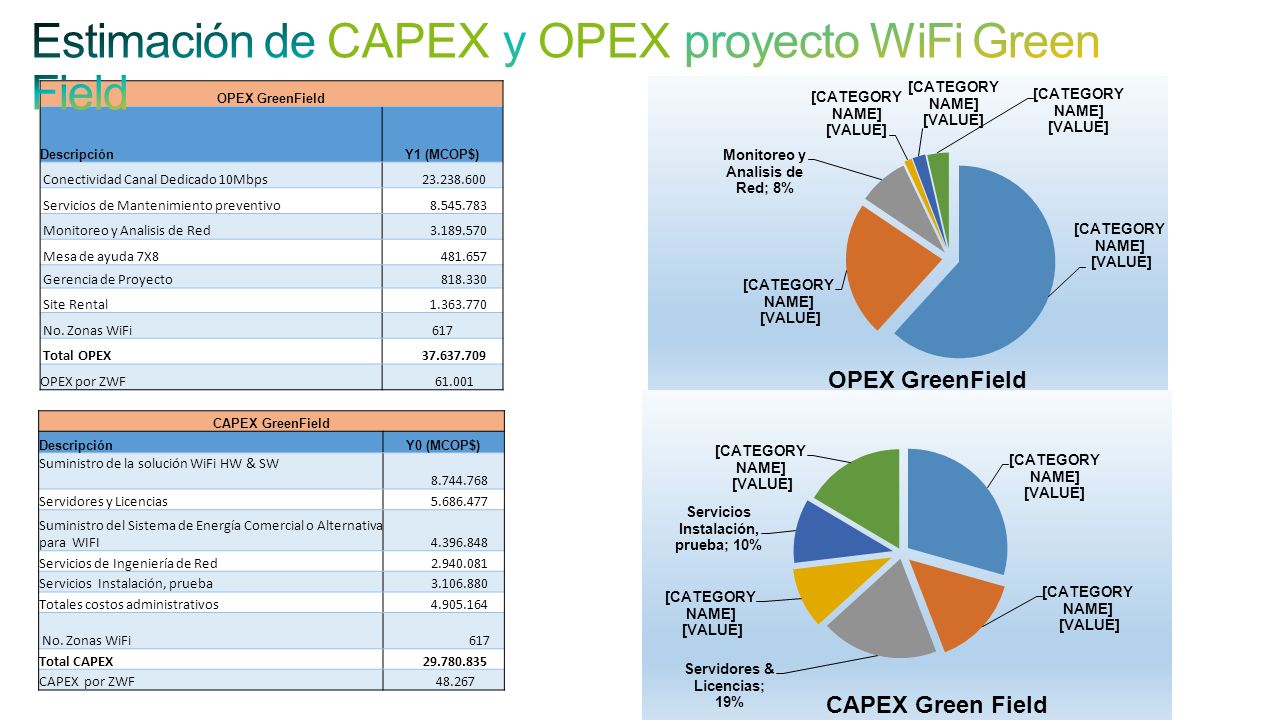 Estimación de CAPEX y OPEX proyecto WiFi Green Field

| OPEX GreenField | |
|---|---|
| Descripción | Y1 (MCOP$) |
| Conectividad Canal Dedicado 10Mbps | 23.238.600 |
| Servicios de Mantenimiento preventivo | 8.545.783 |
| Monitoreo y Analisis de Red | 3.189.570 |
| Mesa de ayuda 7X8 | 481.657 |
| Gerencia de Proyecto | 818.330 |
| Site Rental | 1.363.770 |
| No. Zonas WiFi | 617 |
| Total OPEX | 37.637.709 |
| OPEX por ZWF | 61.001 |

| CAPEX GreenField | |
|---|---|
| Descripción | Y0 (MCOP$) |
| Suministro de la solución WiFi HW & SW | 8.744.768 |
| Servidores y Licencias | 5.686.477 |
| Suministro del Sistema de Energía Comercial o Alternativa para WIFI | 4.396.848 |
| Servicios de Ingeniería de Red | 2.940.081 |
| Servicios Instalación, prueba | 3.106.880 |
| Totales costos administrativos | 4.905.164 |
| No. Zonas WiFi | 617 |
| Total CAPEX | 29.780.835 |
| CAPEX por ZWF | 48.267 |

[CATEGORY NAME] [VALUE]
[CATEGORY NAME] [VALUE]
[CATEGORY NAME] [VALUE]
Monitoreo y Analisis de Red; 8%
[CATEGORY NAME] [VALUE]
[CATEGORY NAME] [VALUE]
OPEX GreenField

[CATEGORY NAME] [VALUE]
[CATEGORY NAME] [VALUE]
Servicios Instalación, prueba; 10%
[CATEGORY NAME] [VALUE]
[CATEGORY NAME] [VALUE]
Servidores & Licencias; 19%
CAPEX Green Field